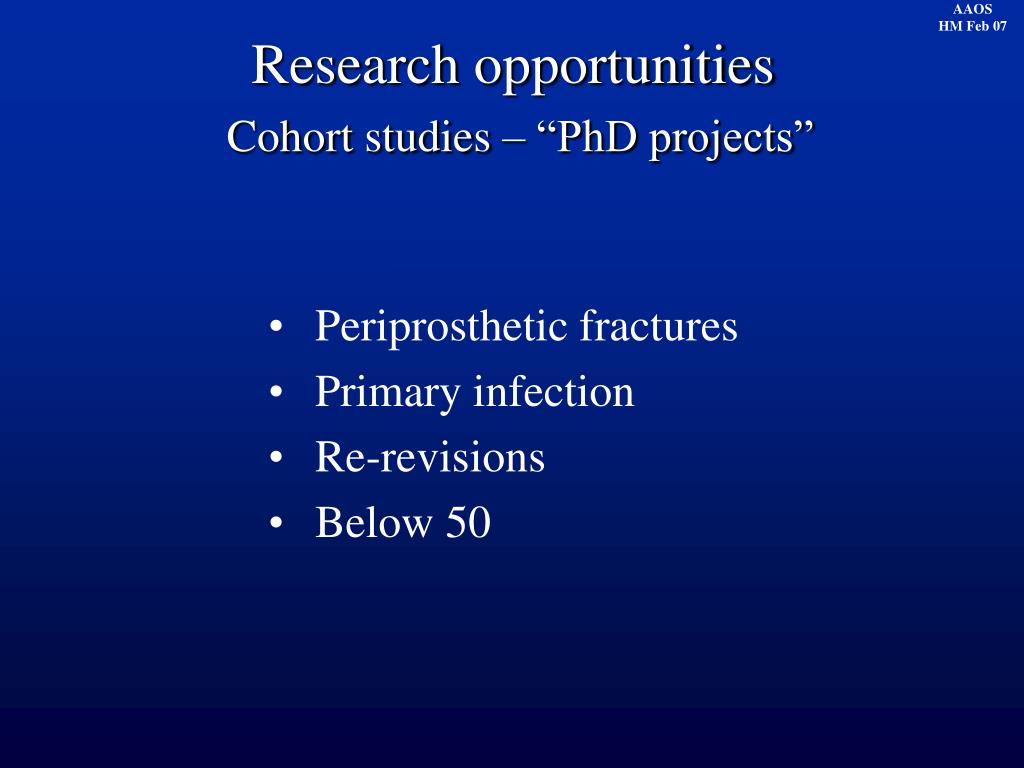 AAOS
HM Feb 07

Research opportunities
Cohort studies – “PhD projects”

• Periprosthetic fractures
• Primary infection
• Re-revisions
• Below 50